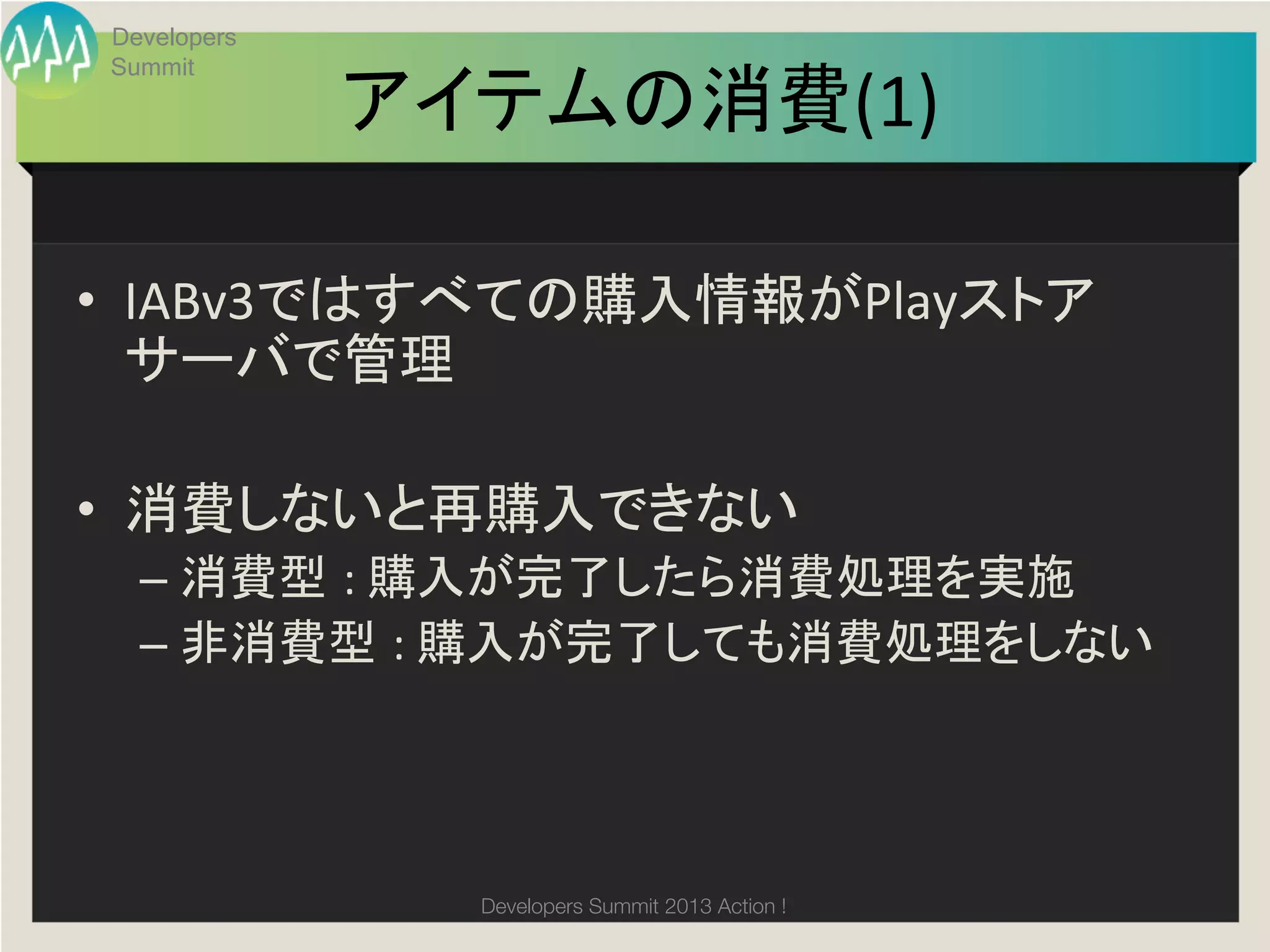 Developers Summit

アイテムの消費(1)

• IABv3ではすべての購入情報がPlayストアサーバで管理

• 消費しないと再購入できない
– 消費型：購入が完了したら消費処理を実施
– 非消費型：購入が完了しても消費処理をしない

Developers Summit 2013 Action !